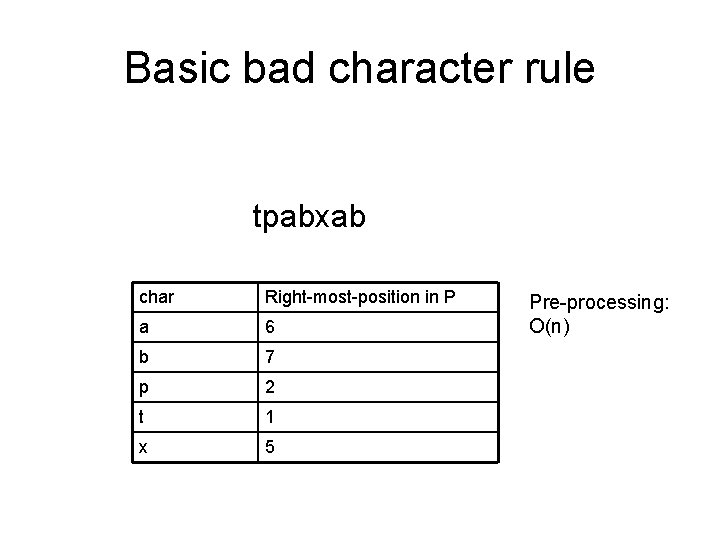 Basic bad character rule

tpabxab

| char | Right-most-position in P |
|---|---|
| a | 6 |
| b | 7 |
| p | 2 |
| t | 1 |
| x | 5 |

Pre-processing: O(n)